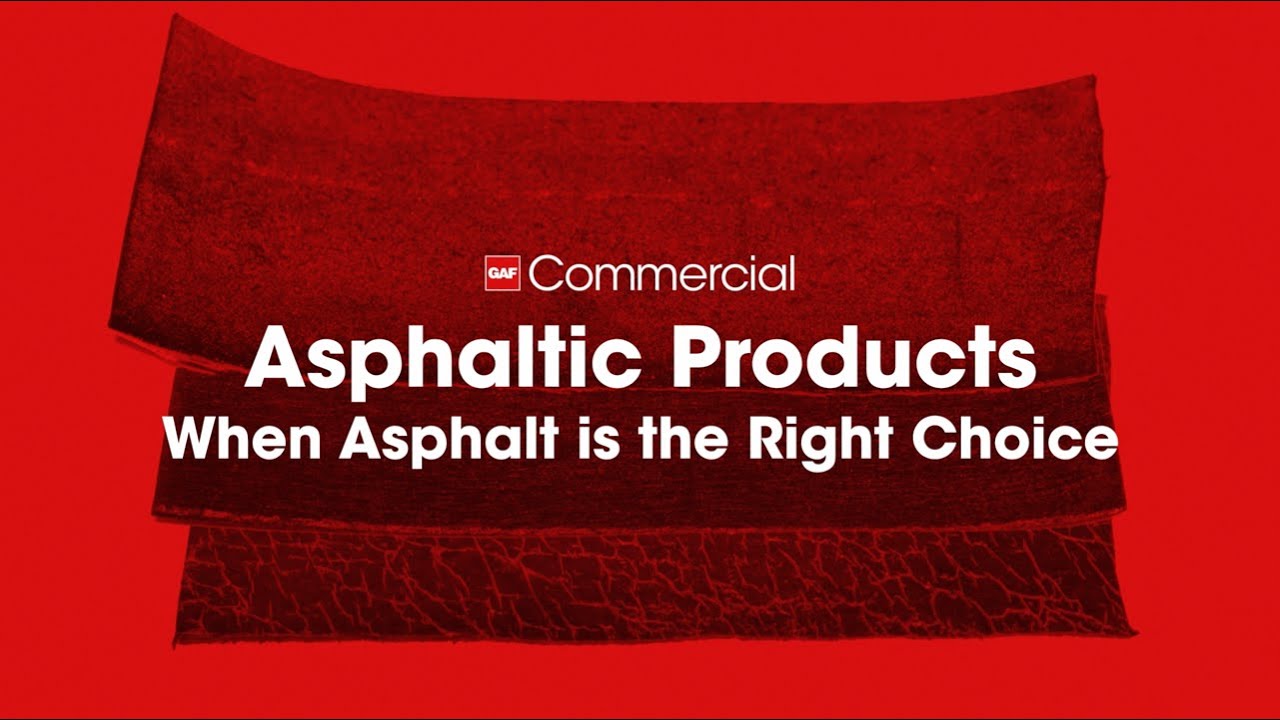 GAF Commercial

Asphaltic Products

When Asphalt is the Right Choice